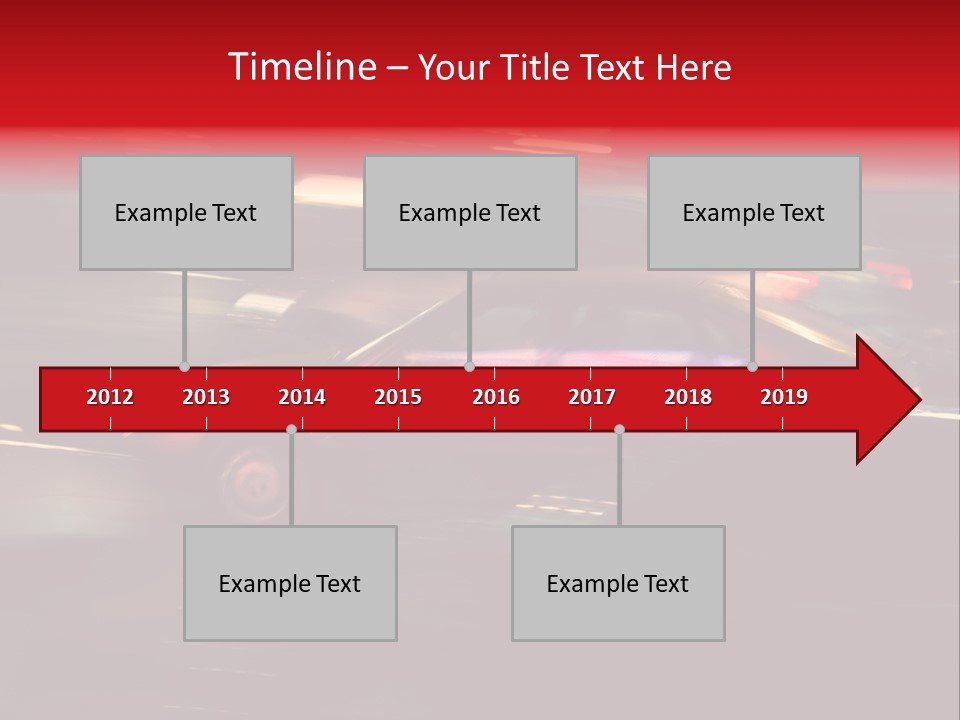 Timeline – Your Title Text Here

Example Text

Example Text

Example Text

2012 2013 2014 2015 2016 2017 2018 2019

Example Text

Example Text